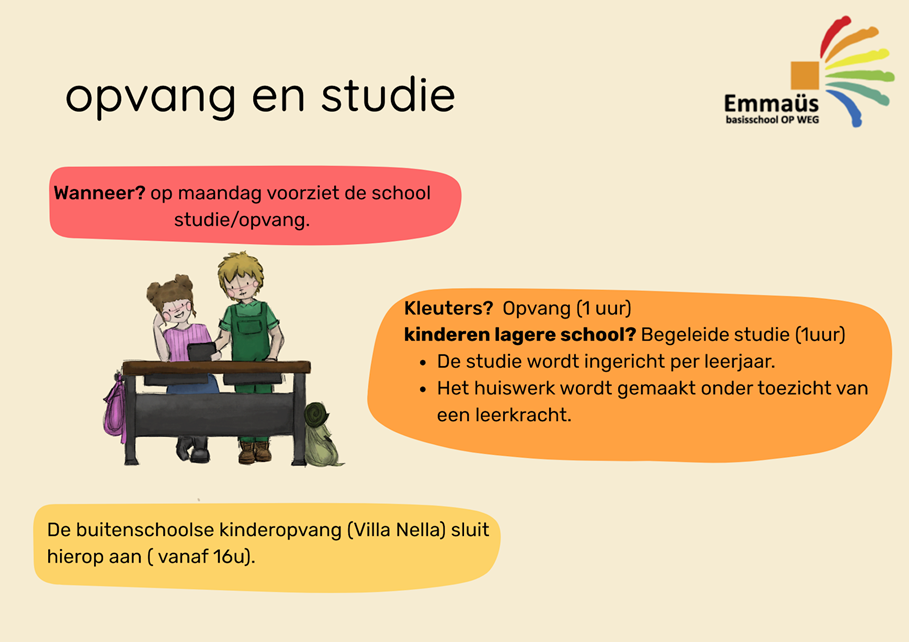 opvang en studie

Emmaüs
basisschool OP WEG

Wanneer? op maandag voorziet de school studie/opvang.

Kleuters? Opvang (1 uur)
kinderen lagere school? Begeleide studie (1uur)
- De studie wordt ingericht per leerjaar.
- Het huiswerk wordt gemaakt onder toezicht van een leerkracht.

De buitenschoolse kinderopvang (Villa Nella) sluit hierop aan ( vanaf 16u).